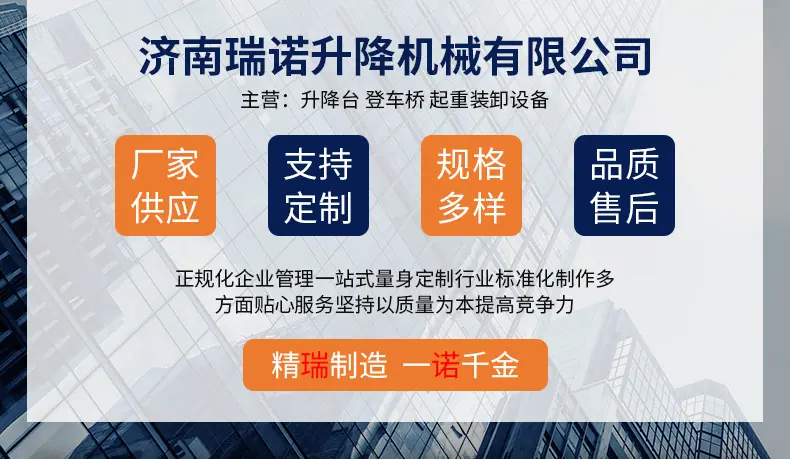 济南瑞诺升降机械有限公司

主营：升降台 登车桥 起重装卸设备

厂家供应

支持定制

规格多样

品质售后

正规化企业管理一站式量身定制行业标准化制作多方面贴心服务坚持以质量为本提高竞争力

精瑞制造 一诺千金